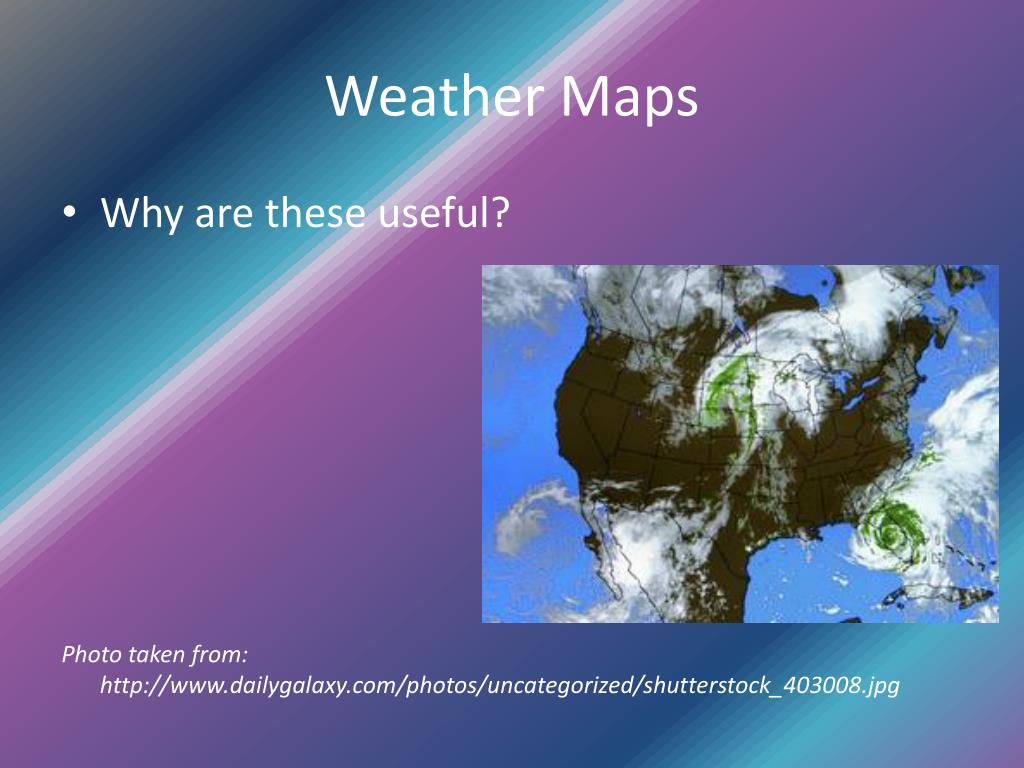 Weather Maps

• Why are these useful?

Photo taken from: http://www.dailygalaxy.com/photos/uncategorized/shutterstock_403008.jpg